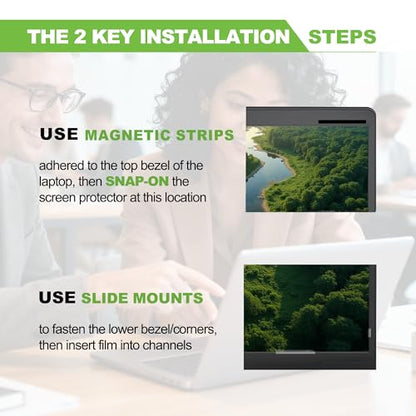 THE 2 KEY INSTALLATION STEPS

USE MAGNETIC STRIPS

adhered to the top bezel of the laptop, then SNAP-ON the screen protector at this location

USE SLIDE MOUNTS

to fasten the lower bezel/corners, then insert film into channels